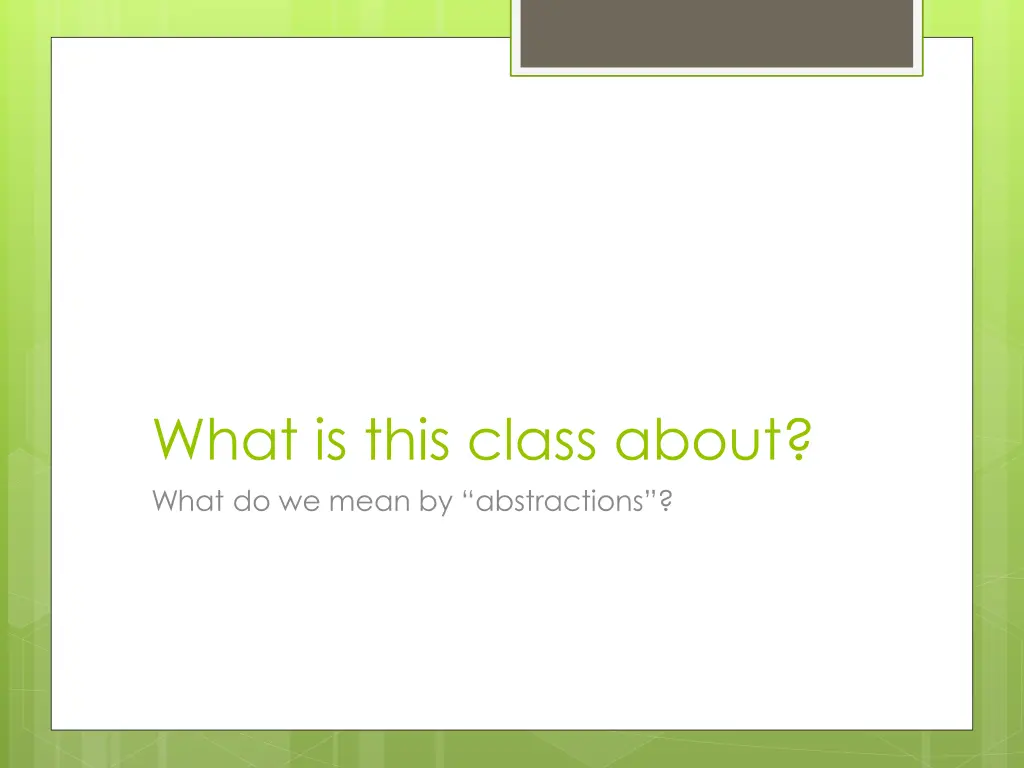 What is this class about?

What do we mean by “abstractions”?